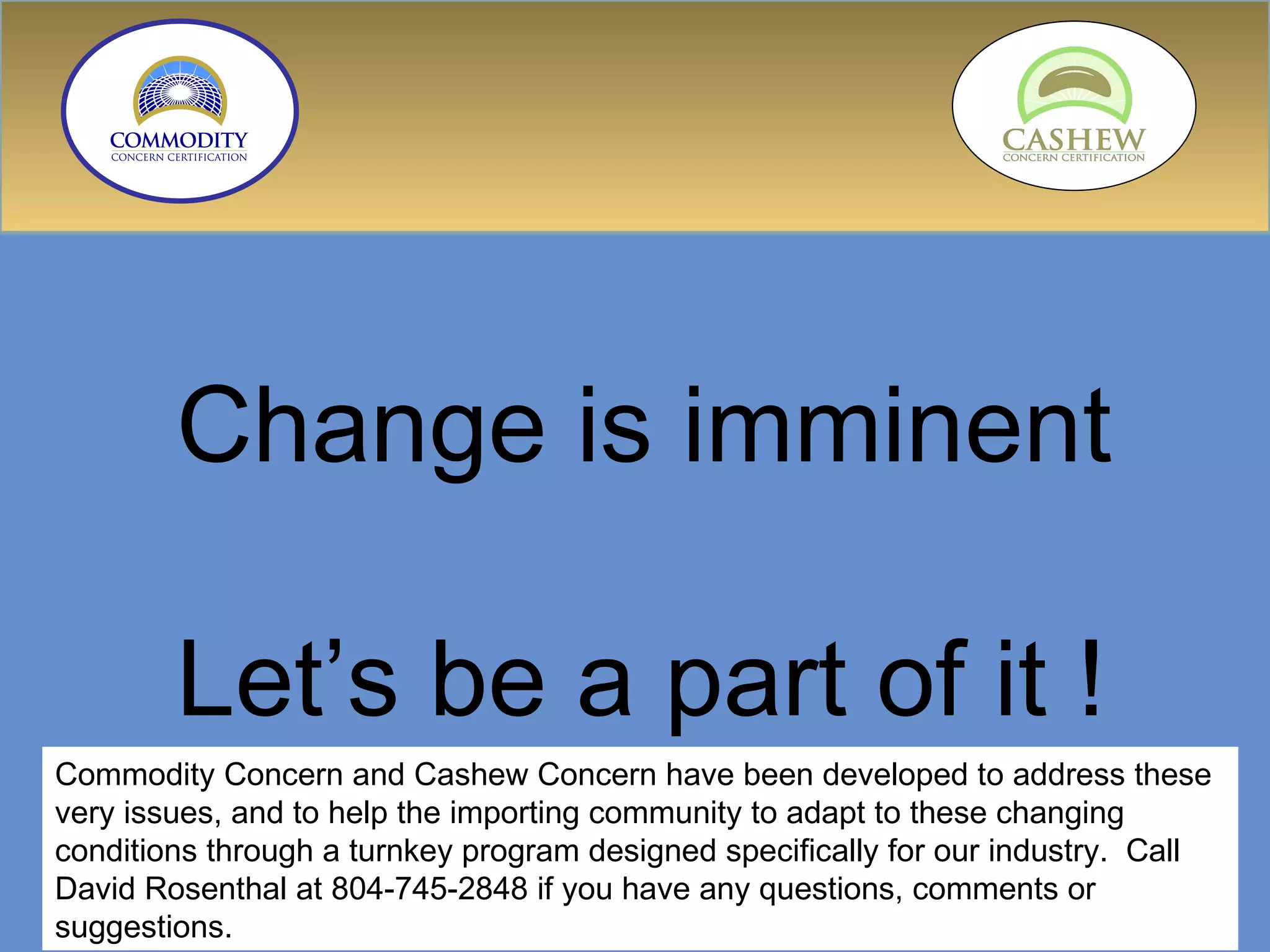 COMMODITY
CONCERN CERTIFICATION

CASHEW
CONCERN CERTIFICATION

Change is imminent

Let’s be a part of it !

Commodity Concern and Cashew Concern have been developed to address these very issues, and to help the importing community to adapt to these changing conditions through a turnkey program designed specifically for our industry. Call David Rosenthal at 804-745-2848 if you have any questions, comments or suggestions.